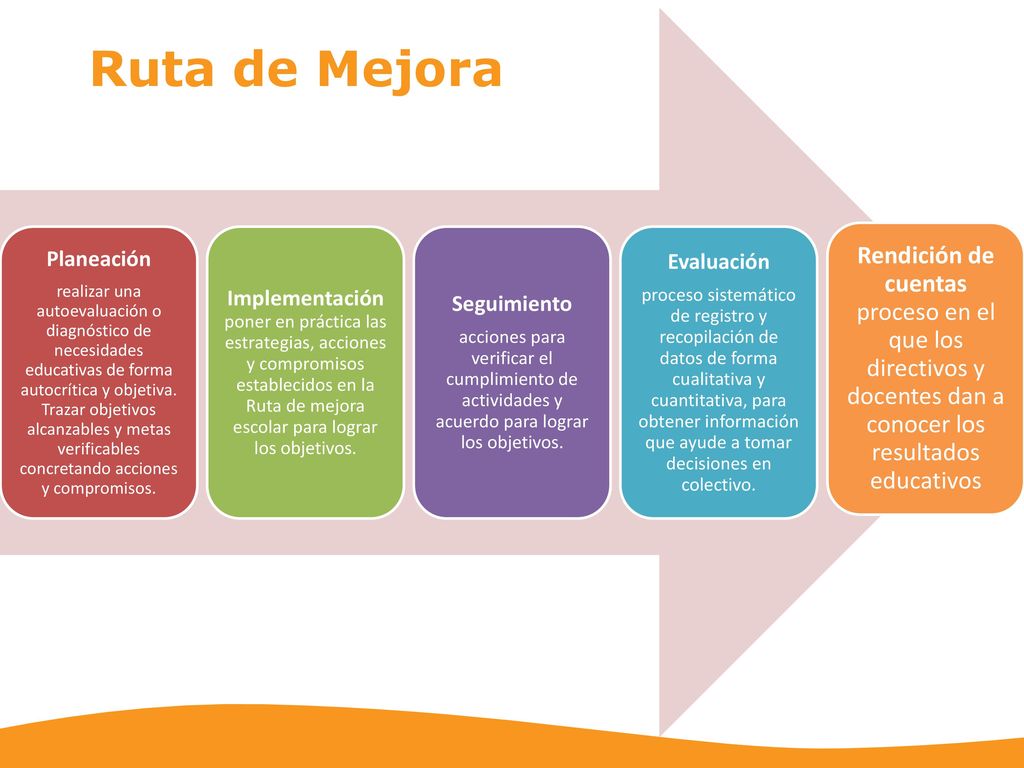 Ruta de Mejora

Planeación
realizar una autoevaluación o diagnóstico de necesidades educativas de forma autocrítica y objetiva. Trazar objetivos alcanzables y metas verificables concretando acciones y compromisos.

Implementación
poner en práctica las estrategias, acciones y compromisos establecidos en la Ruta de mejora escolar para lograr los objetivos.

Seguimiento
acciones para verificar el cumplimiento de actividades y acuerdo para lograr los objetivos.

Evaluación
proceso sistemático de registro y recopilación de datos de forma cualitativa y cuantitativa, para obtener información que ayude a tomar decisiones en colectivo.

Rendición de cuentas
proceso en el que los directivos y docentes dan a conocer los resultados educativos